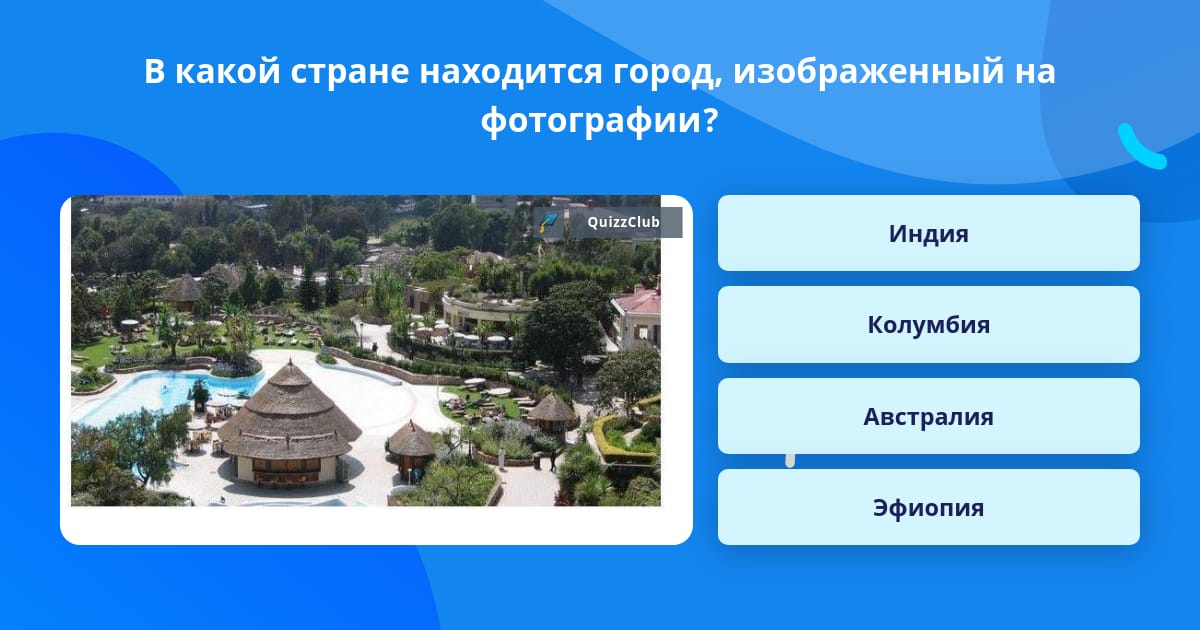 В какой стране находится город, изображенный на фотографии?

QuizzClub

Индия

Колумбия

Австралия

Эфиопия